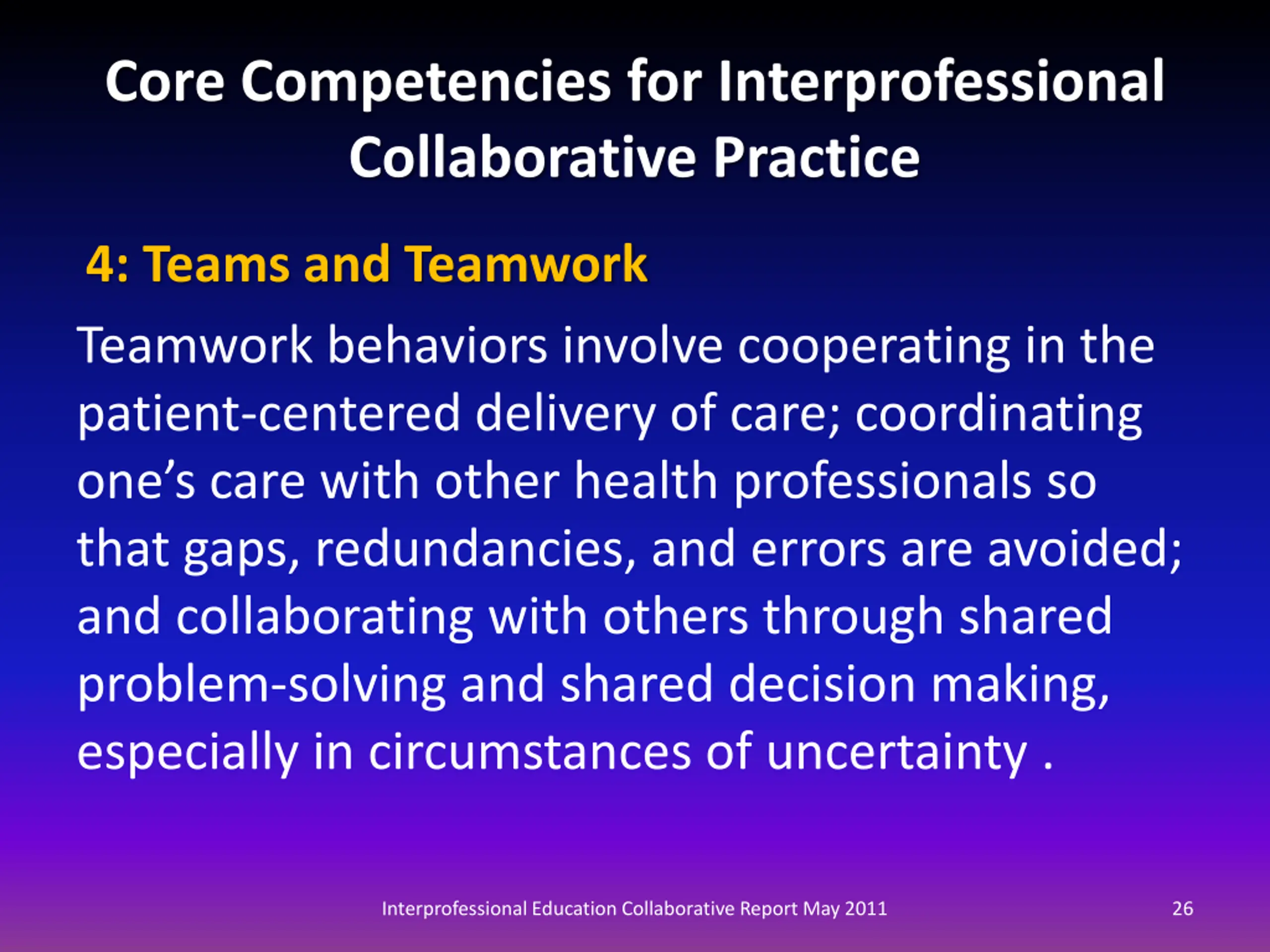 Core Competencies for Interprofessional Collaborative Practice

4: Teams and Teamwork

Teamwork behaviors involve cooperating in the patient-centered delivery of care; coordinating one’s care with other health professionals so that gaps, redundancies, and errors are avoided; and collaborating with others through shared problem-solving and shared decision making, especially in circumstances of uncertainty .

Interprofessional Education Collaborative Report May 2011

26